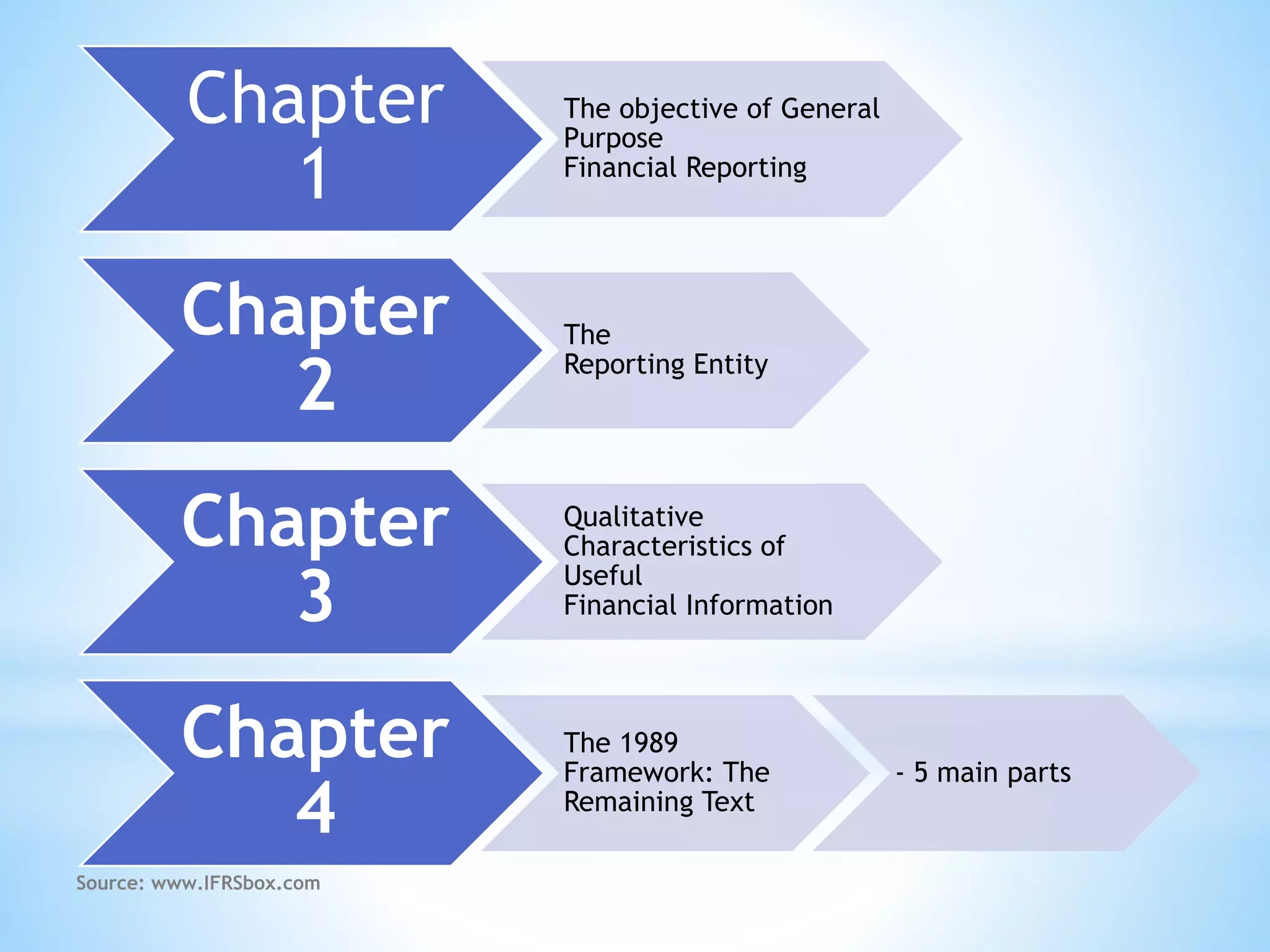 Chapter 1

The objective of General Purpose Financial Reporting

Chapter 2

The Reporting Entity

Chapter 3

Qualitative Characteristics of Useful Financial Information

Chapter 4

The 1989 Framework: The Remaining Text

- 5 main parts

Source: www.IFRSbox.com